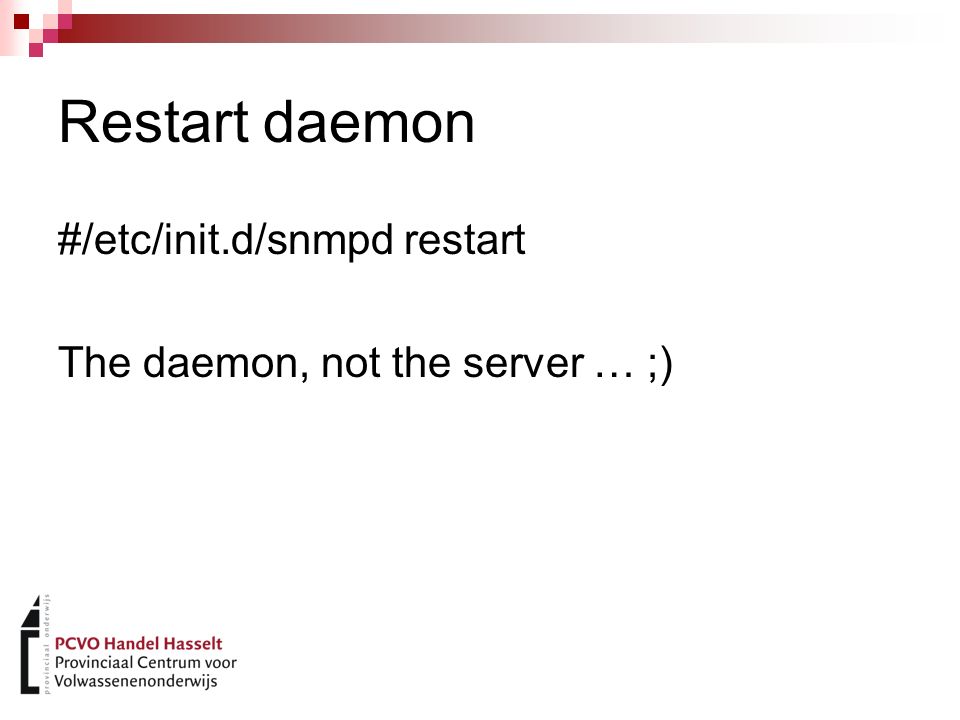 Restart daemon

#/etc/init.d/snmpd restart

The daemon, not the server … ;)

provinciaal onderwijs

PCVO Handel Hasselt
Provinciaal Centrum voor
Volwassenenonderwijs